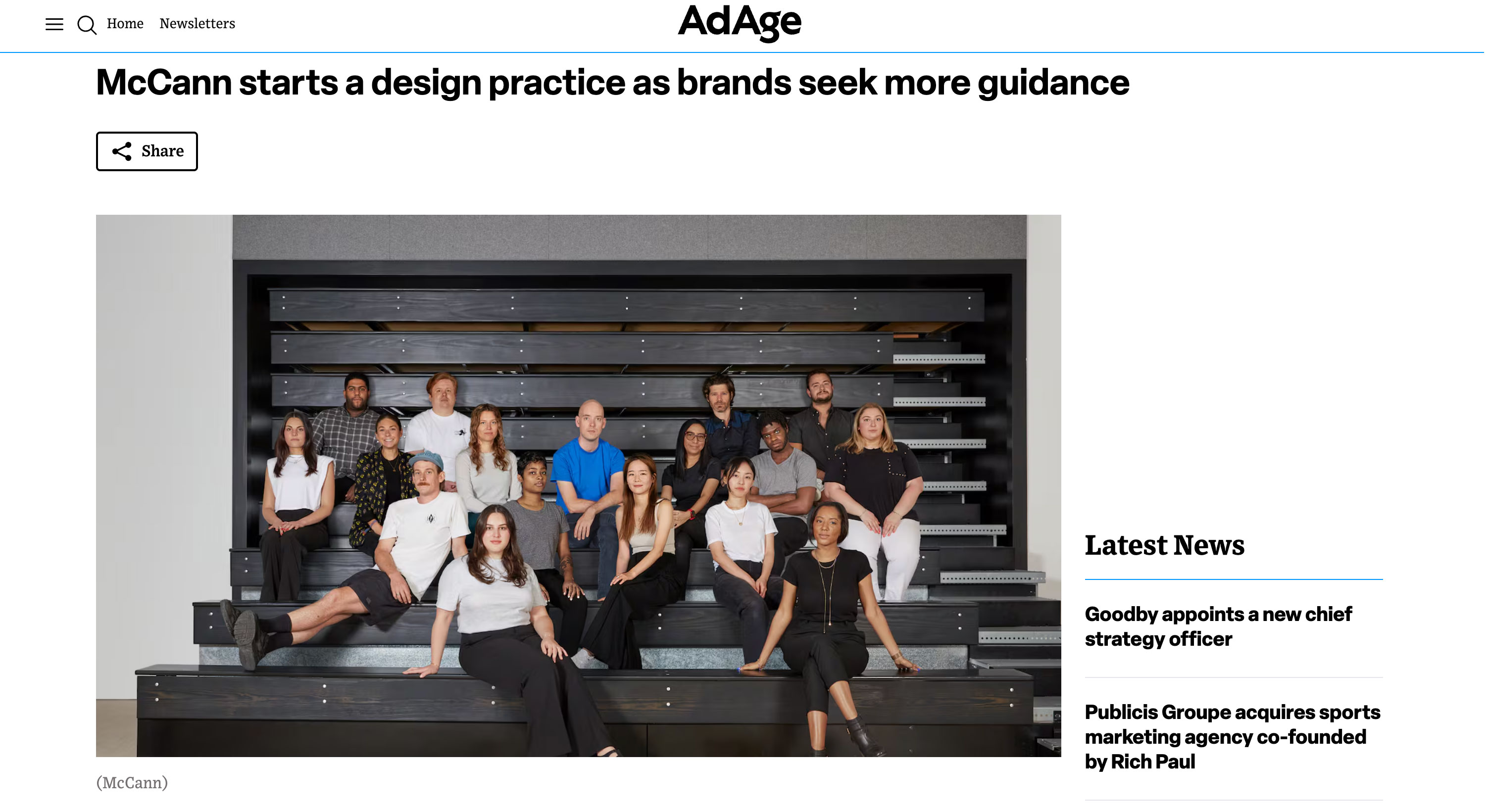 Home Newsletters

AdAge

McCann starts a design practice as brands seek more guidance

Share

(McCann)

Latest News

Goodby appoints a new chief strategy officer

Publicis Groupe acquires sports marketing agency co-founded by Rich Paul